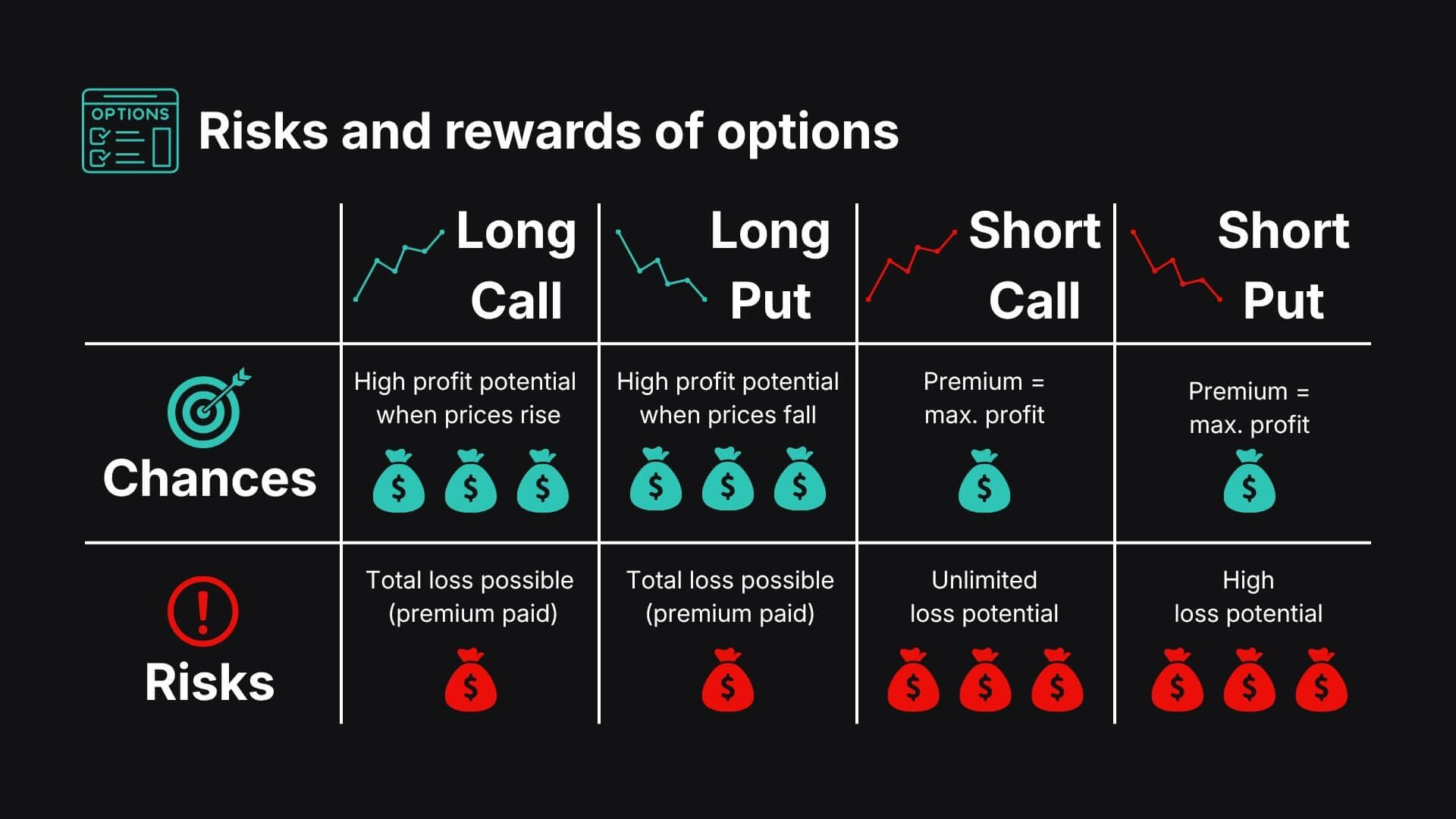 OPTIONS

Risks and rewards of options

| | Long Call | Long Put | Short Call | Short Put |
|---|---|---|---|---|
| Chances | High profit potential when prices rise $ $ $ | High profit potential when prices fall $ $ $ | Premium = max. profit $ | Premium = max. profit $ |
| Risks | Total loss possible (premium paid) $ | Total loss possible (premium paid) $ | Unlimited loss potential $ $ $ | High loss potential $ $ $ |